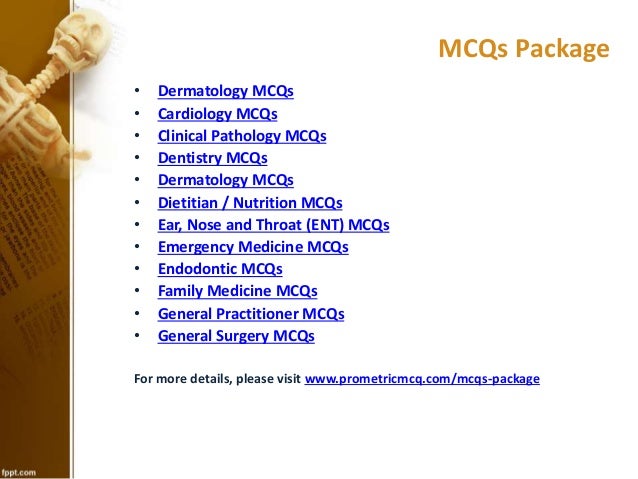 MCQs Package

• Dermatology MCQs
• Cardiology MCQs
• Clinical Pathology MCQs
• Dentistry MCQs
• Dermatology MCQs
• Dietitian / Nutrition MCQs
• Ear, Nose and Throat (ENT) MCQs
• Emergency Medicine MCQs
• Endodontic MCQs
• Family Medicine MCQs
• General Practitioner MCQs
• General Surgery MCQs

For more details, please visit www.prometricmcq.com/mcqs-package

fppt.com